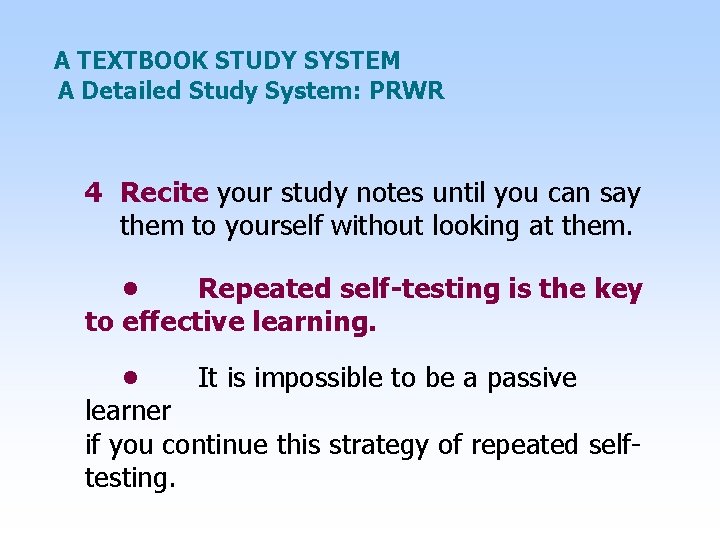 A TEXTBOOK STUDY SYSTEM
A Detailed Study System: PRWR

4 Recite your study notes until you can say them to yourself without looking at them.

• Repeated self-testing is the key to effective learning.

• It is impossible to be a passive learner if you continue this strategy of repeated self-testing.